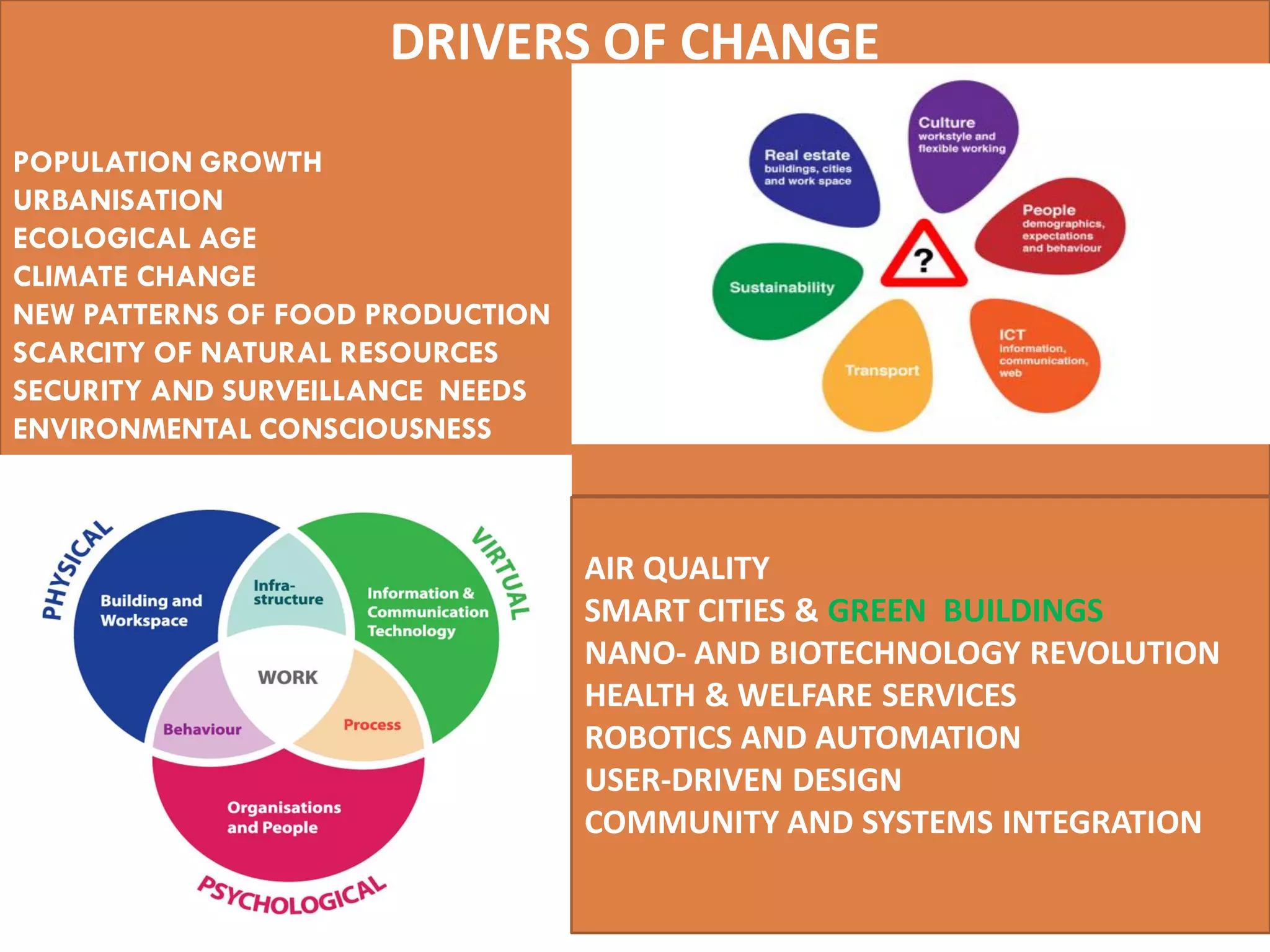 DRIVERS OF CHANGE

POPULATION GROWTH
URBANISATION
ECOLOGICAL AGE
CLIMATE CHANGE
NEW PATTERNS OF FOOD PRODUCTION
SCARCITY OF NATURAL RESOURCES
SECURITY AND SURVEILLANCE NEEDS
ENVIRONMENTAL CONSCIOUSNESS

Real estate
buildings, cities and work space

Culture
workstyle and flexible working

People
demographics, expectations and behaviour

?

Sustainability

Transport

ICT
information, communication, web

PHYSICAL
VIRTUAL
Building and Workspace
Infra-structure
Information & Communication Technology
WORK
Behaviour
Process
Organisations and People
PSYCHOLOGICAL

AIR QUALITY
SMART CITIES & GREEN BUILDINGS
NANO- AND BIOTECHNOLOGY REVOLUTION
HEALTH & WELFARE SERVICES
ROBOTICS AND AUTOMATION
USER-DRIVEN DESIGN
COMMUNITY AND SYSTEMS INTEGRATION